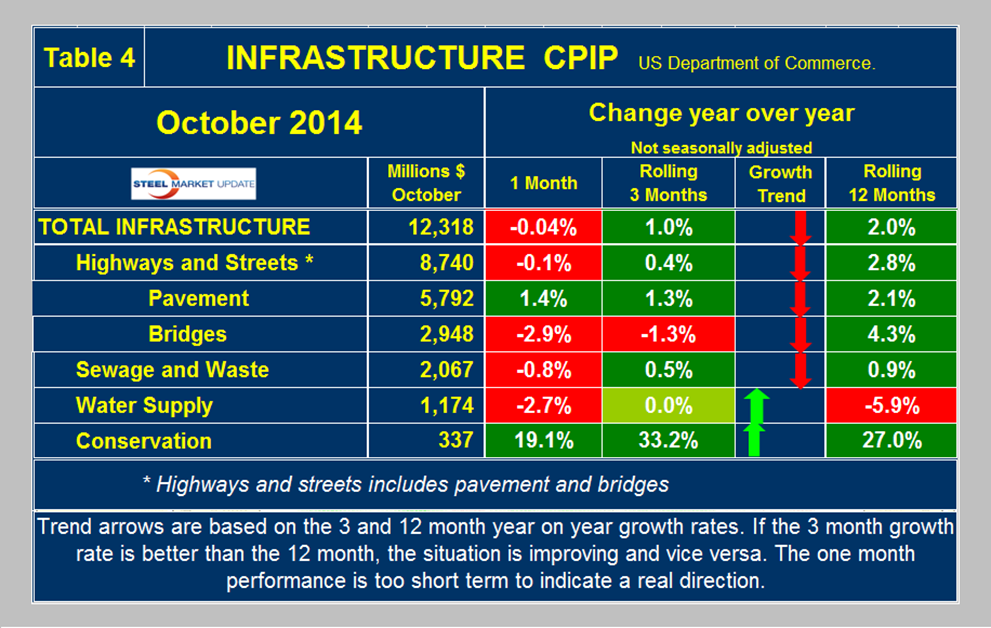 Table 4 INFRASTRUCTURE CPIP US Department of Commerce.

October 2014

Change year over year
Not seasonally adjusted

| STEEL MARKET UPDATE | Millions $ October | 1 Month | Rolling 3 Months | Growth Trend | Rolling 12 Months |
|---|---|---|---|---|---|
| TOTAL INFRASTRUCTURE | 12,318 | -0.04% | 1.0% | | 2.0% |
| Highways and Streets * | 8,740 | -0.1% | 0.4% | | 2.8% |
| Pavement | 5,792 | 1.4% | 1.3% | | 2.1% |
| Bridges | 2,948 | -2.9% | -1.3% | | 4.3% |
| Sewage and Waste | 2,067 | -0.8% | 0.5% | | 0.9% |
| Water Supply | 1,174 | -2.7% | 0.0% | | -5.9% |
| Conservation | 337 | 19.1% | 33.2% | | 27.0% |

* Highways and streets includes pavement and bridges

Trend arrows are based on the 3 and 12 month year on year growth rates. If the 3 month growth rate is better than the 12 month, the situation is improving and vice versa. The one month performance is too short term to indicate a real direction.